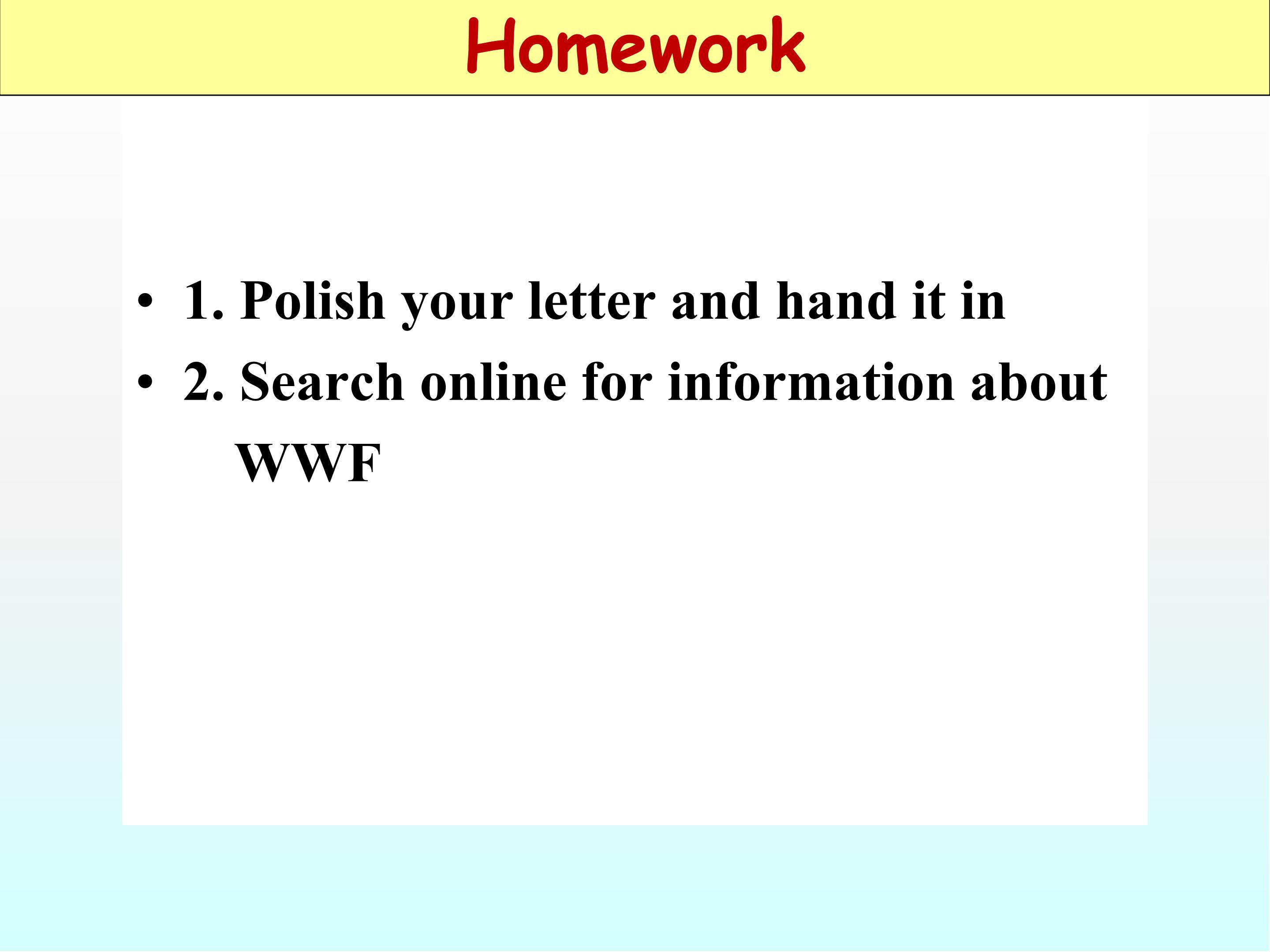 Homework

• 1. Polish your letter and hand it in
• 2. Search online for information about WWF